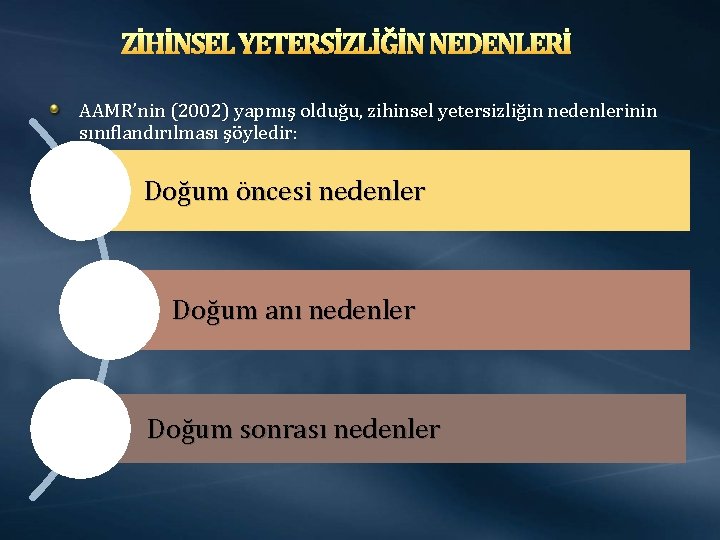 ZİHİNSEL YETERSİZLİĞİN NEDENLERİ

AAMR'nin (2002) yapmış olduğu, zihinsel yetersizliğin nedenlerinin sınıflandırılması şöyledir:

Doğum öncesi nedenler

Doğum anı nedenler

Doğum sonrası nedenler